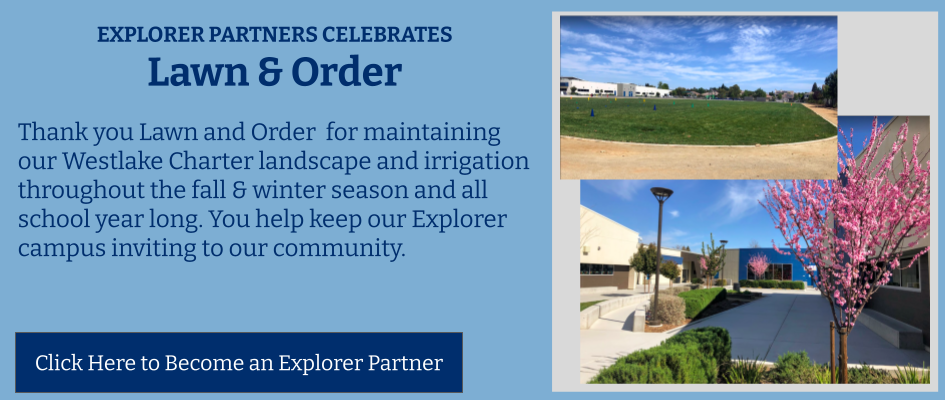 EXPLORER PARTNERS CELEBRATES
Lawn & Order

Thank you Lawn and Order for maintaining our Westlake Charter landscape and irrigation throughout the fall & winter season and all school year long. You help keep our Explorer campus inviting to our community.

Click Here to Become an Explorer Partner